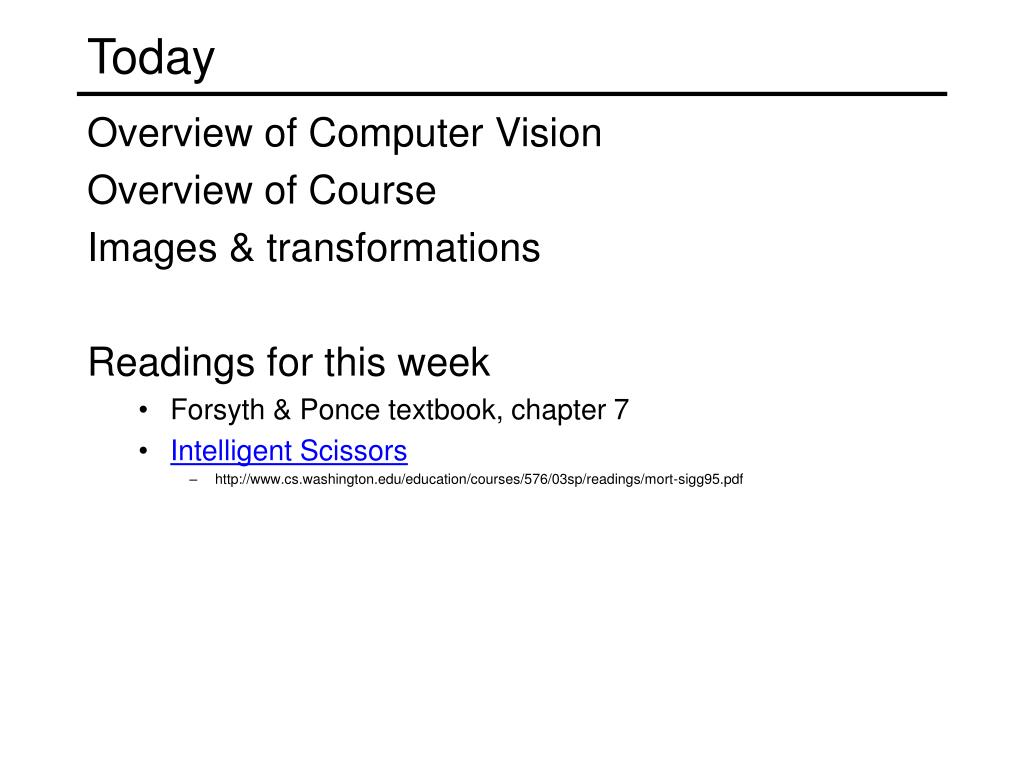 Today

Overview of Computer Vision

Overview of Course

Images & transformations

Readings for this week

• Forsyth & Ponce textbook, chapter 7
• Intelligent Scissors
– http://www.cs.washington.edu/education/courses/576/03sp/readings/mort-sigg95.pdf